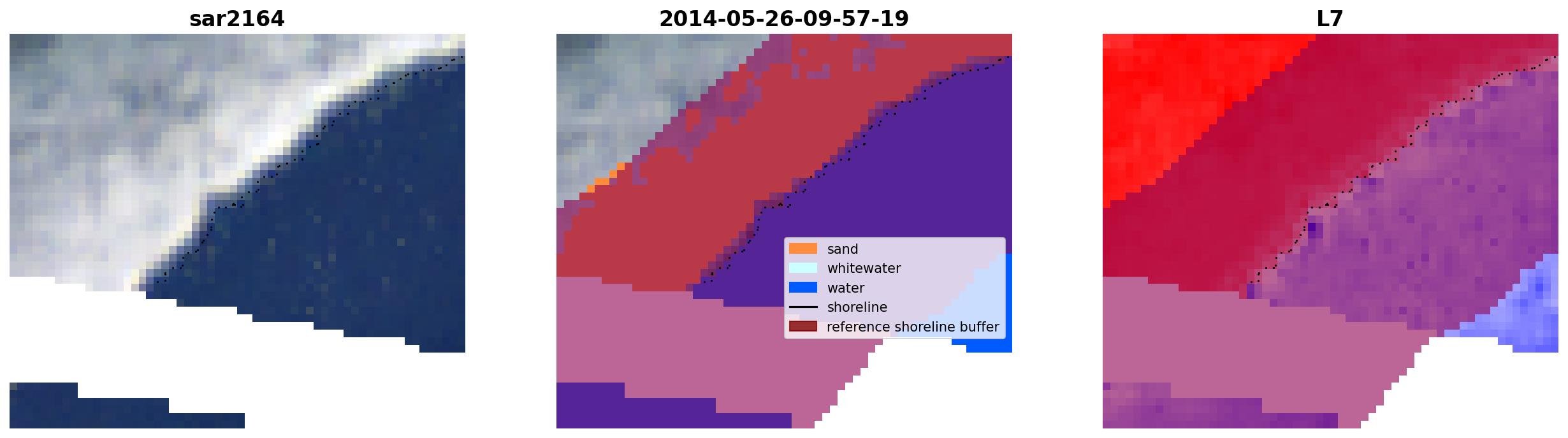 sar2164

2014-05-26-09-57-19

sand
whitewater
water
shoreline
reference shoreline buffer

L7